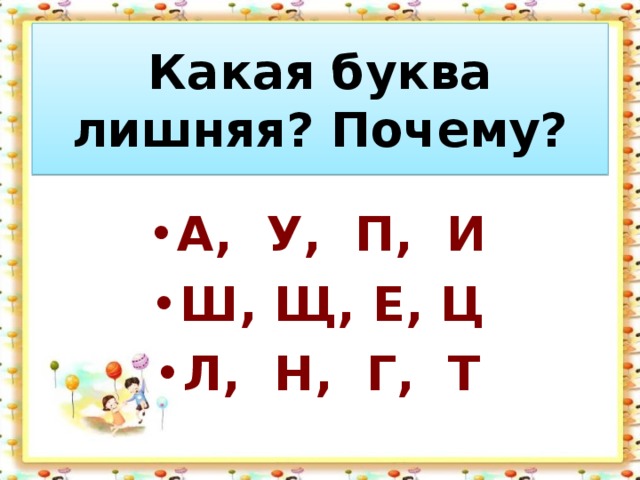 Какая буква лишняя? Почему?

• А, У, П, И
• Ш, Щ, Е, Ц
• Л, Н, Г, Т